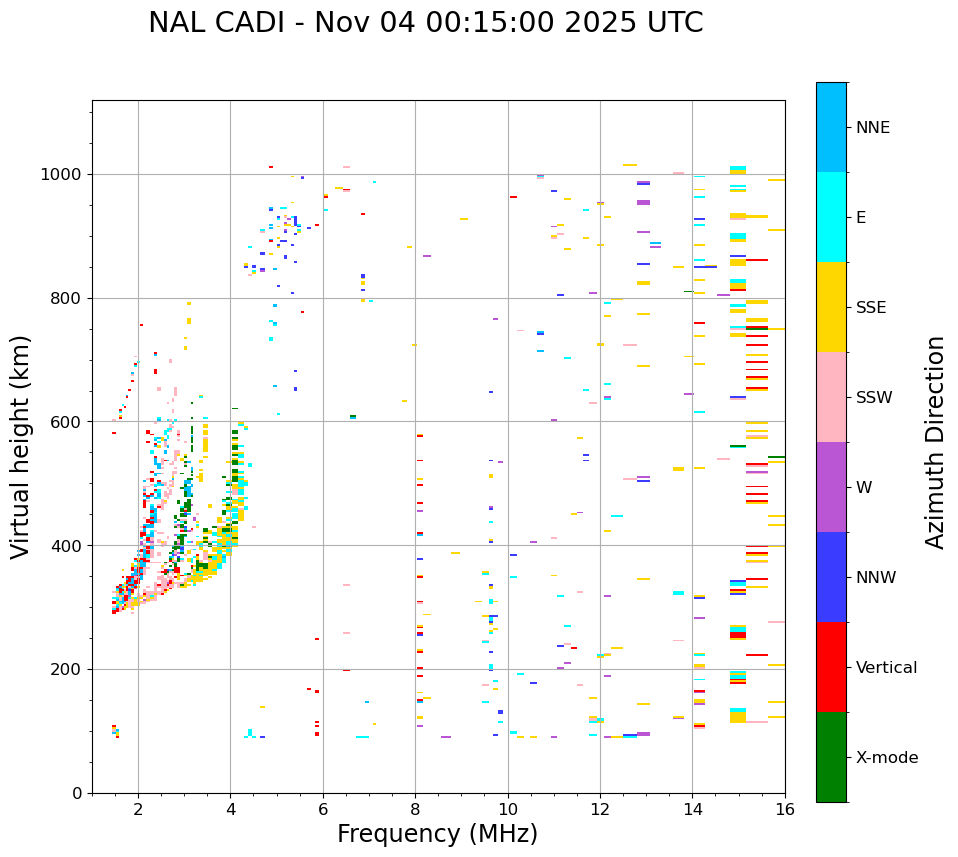 NAL CADI - Nov 04 00:15:00 2025 UTC

Virtual height (km)

1000
800
600
400
200
0

2
4
6
8
10
12
14
16

Frequency (MHz)

NNE
E
SSE
SSW
W
NNW
Vertical
X-mode

Azimuth Direction